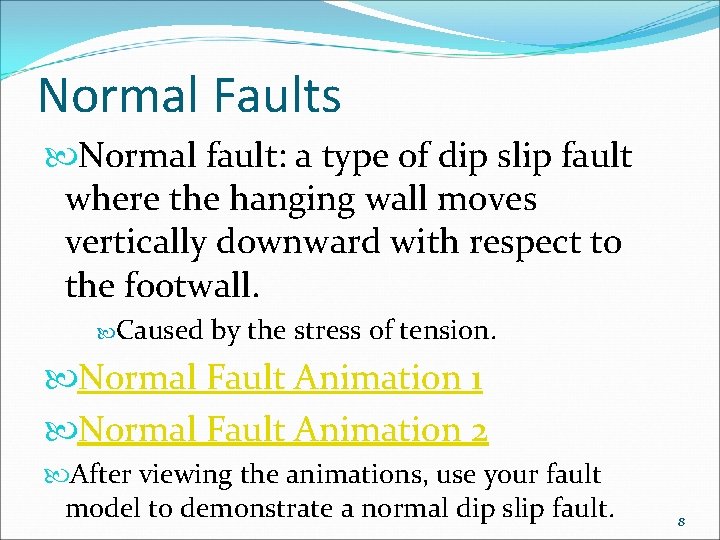 Normal Faults

Normal fault: a type of dip slip fault where the hanging wall moves vertically downward with respect to the footwall.

Caused by the stress of tension.

Normal Fault Animation 1

Normal Fault Animation 2

After viewing the animations, use your fault model to demonstrate a normal dip slip fault.

8